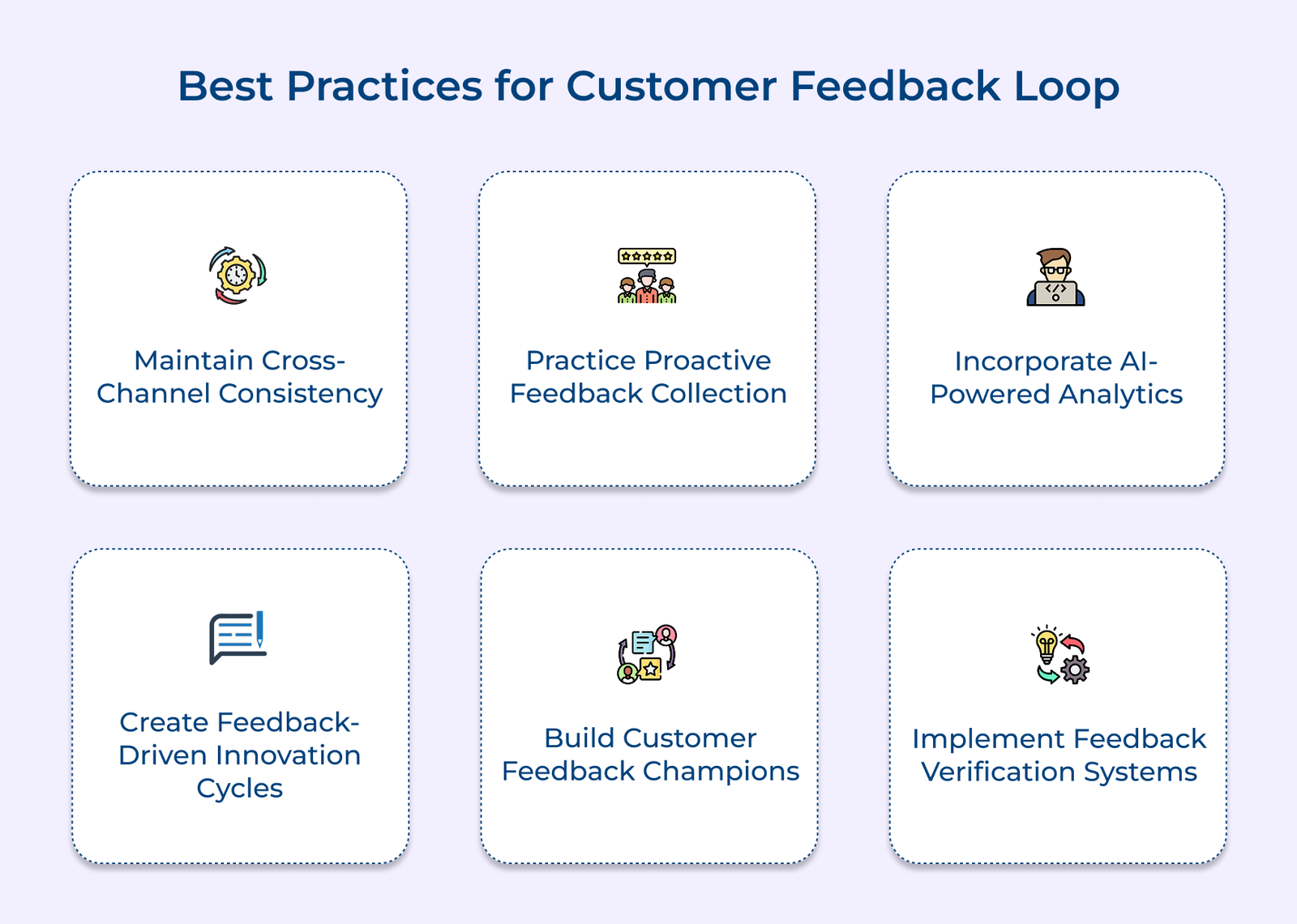 Best Practices for Customer Feedback Loop

Maintain Cross-Channel Consistency

Practice Proactive Feedback Collection

Incorporate AI-Powered Analytics

Create Feedback-Driven Innovation Cycles

Build Customer Feedback Champions

Implement Feedback Verification Systems